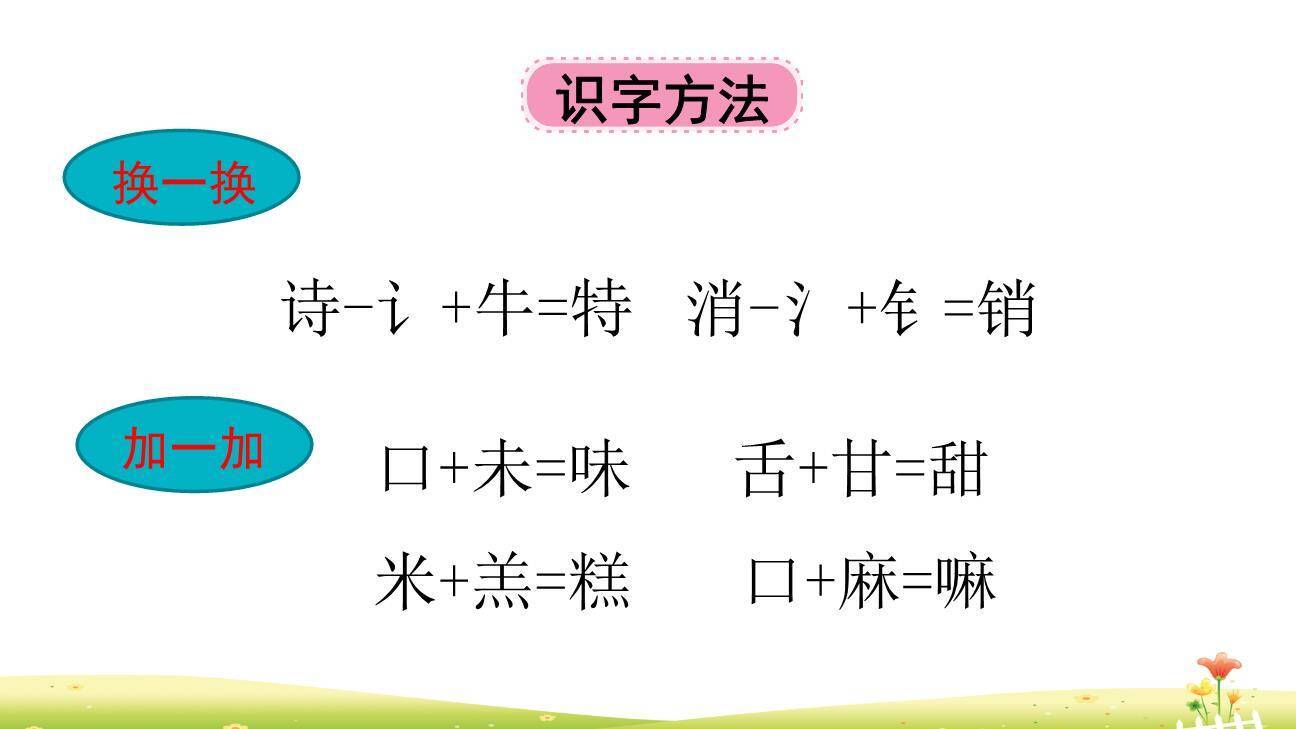 识字方法

换一换

诗-讠+牛=特　消-氵+钅=销

加一加

口+未=味　舌+甘=甜

米+羔=糕　口+麻=嘛